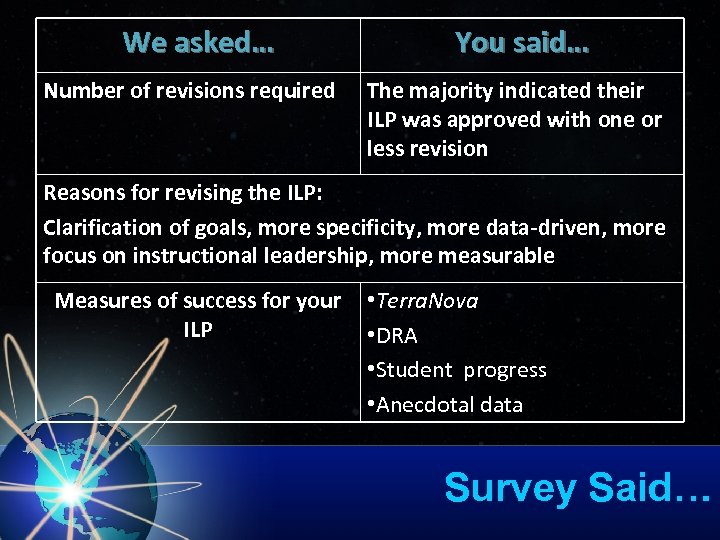 | We asked… | You said… |
|---|---|
| Number of revisions required | The majority indicated their ILP was approved with one or less revision |
| Reasons for revising the ILP: Clarification of goals, more specificity, more data-driven, more focus on instructional leadership, more measurable | |
| Measures of success for your ILP | •TerraNova •DRA •Student progress •Anecdotal data |

Survey Said…